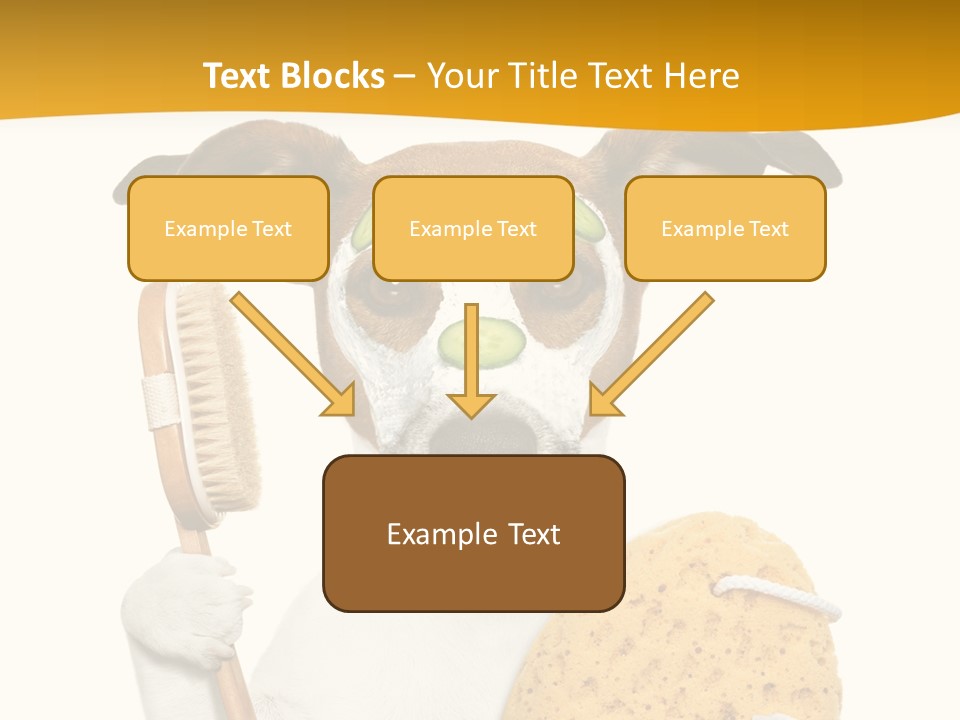 Text Blocks – Your Title Text Here

Example Text

Example Text

Example Text

Example Text